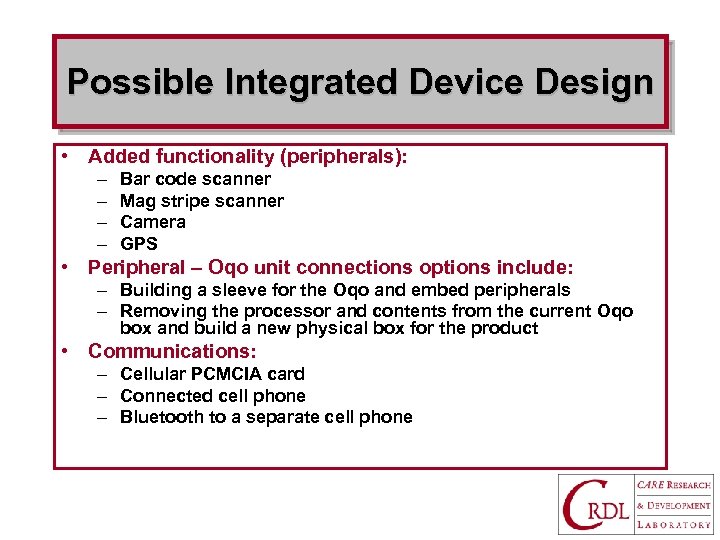 Possible Integrated Device Design

• Added functionality (peripherals):
– Bar code scanner
– Mag stripe scanner
– Camera
– GPS
• Peripheral – Oqo unit connections options include:
– Building a sleeve for the Oqo and embed peripherals
– Removing the processor and contents from the current Oqo box and build a new physical box for the product
• Communications:
– Cellular PCMCIA card
– Connected cell phone
– Bluetooth to a separate cell phone

CRDL
CARE RESEARCH
& DEVELOPMENT
LABORATORY